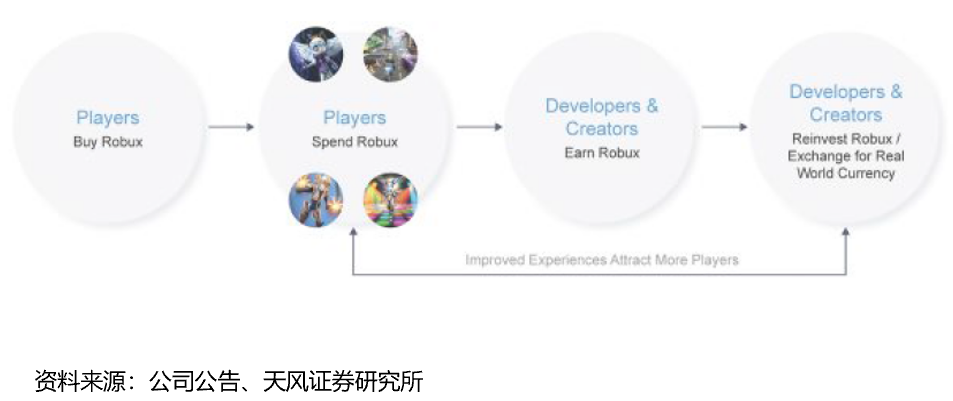 Players
Buy Robux

Players
Spend Robux

Developers & Creators
Earn Robux

Developers & Creators
Reinvest Robux / Exchange for Real World Currency

Improved Experiences Attract More Players

资料来源：公司公告、天风证券研究所